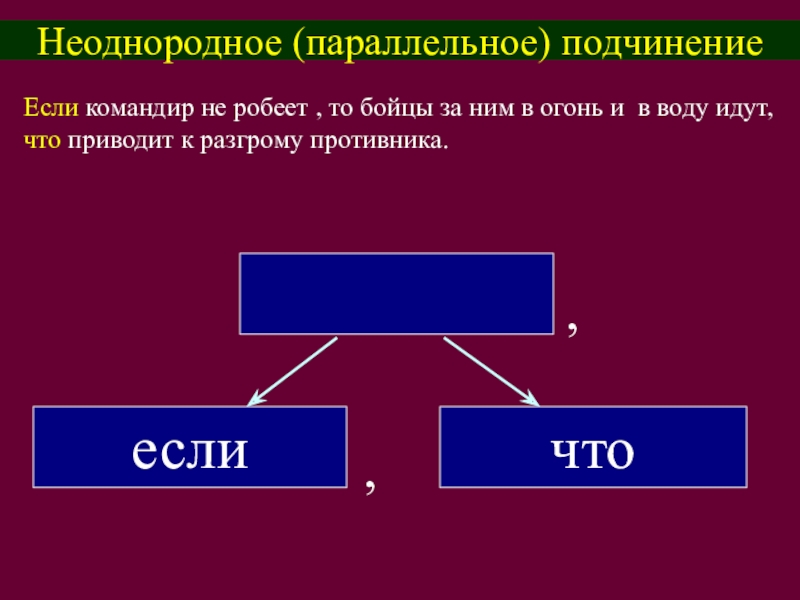 Неоднородное (параллельное) подчинение

Если командир не робеет , то бойцы за ним в огонь и в воду идут, что приводит к разгрому противника.

,

если

,

что